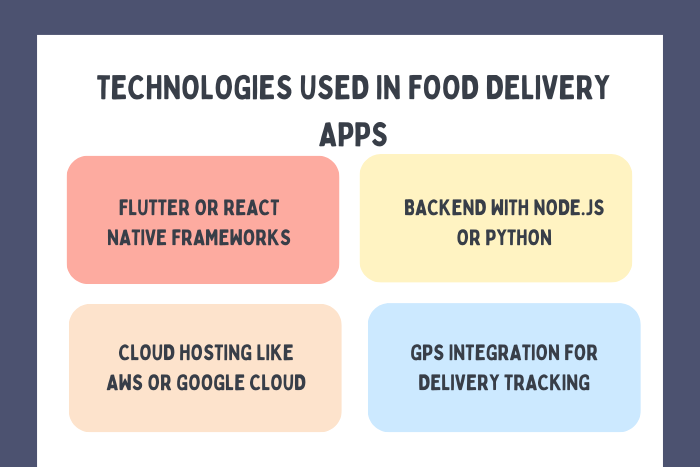 TECHNOLOGIES USED IN FOOD DELIVERY APPS

FLUTTER OR REACT NATIVE FRAMEWORKS

BACKEND WITH NODE.JS OR PYTHON

CLOUD HOSTING LIKE AWS OR GOOGLE CLOUD

GPS INTEGRATION FOR DELIVERY TRACKING